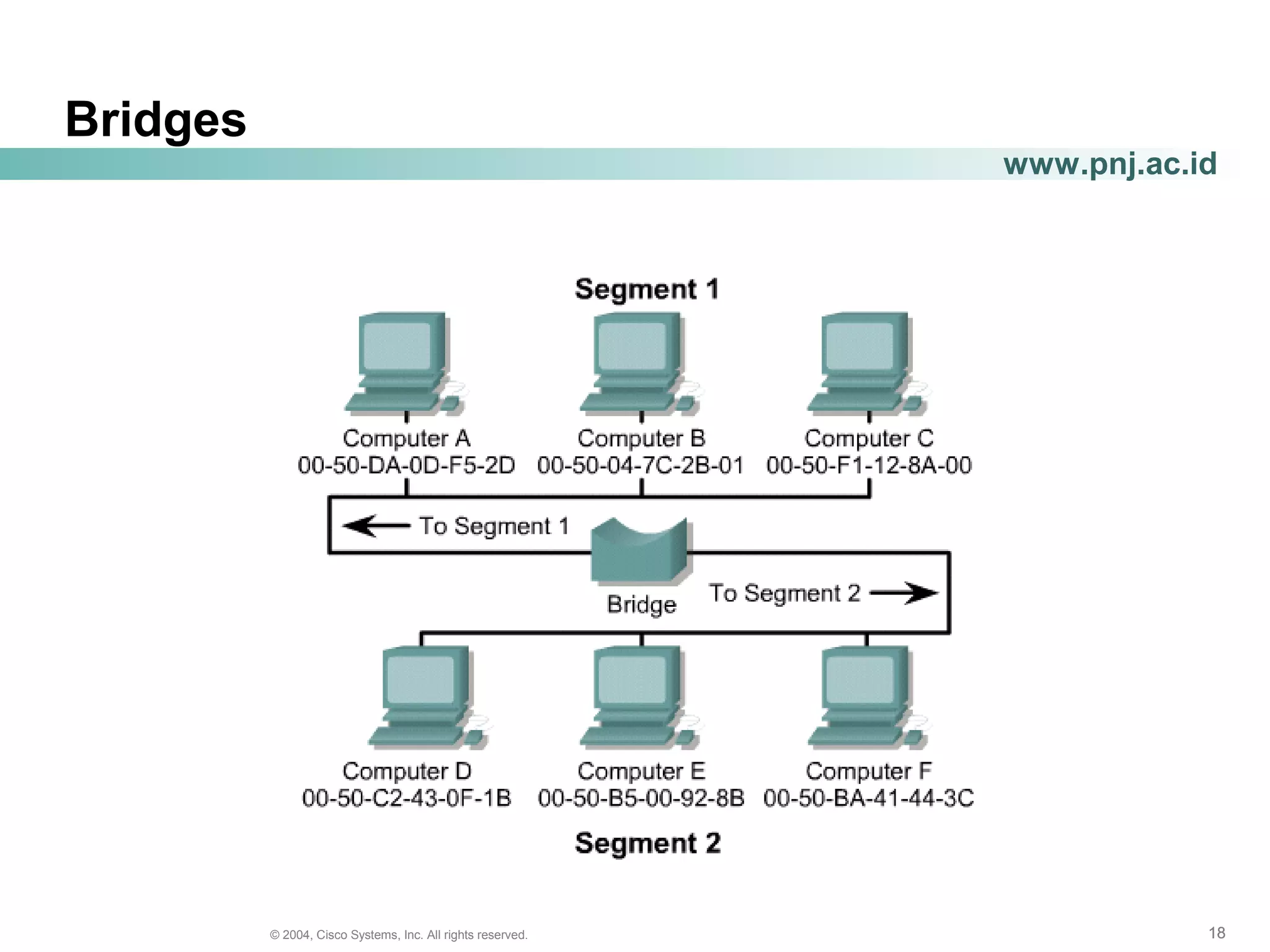 Bridges

www.pnj.ac.id

Segment 1

Computer A
00-50-DA-0D-F5-2D

Computer B
00-50-04-7C-2B-01

Computer C
00-50-F1-12-8A-00

To Segment 1

Bridge

To Segment 2

Computer D
00-50-C2-43-0F-1B

Computer E
00-50-B5-00-92-8B

Computer F
00-50-BA-41-44-3C

Segment 2

© 2004, Cisco Systems, Inc. All rights reserved.

18